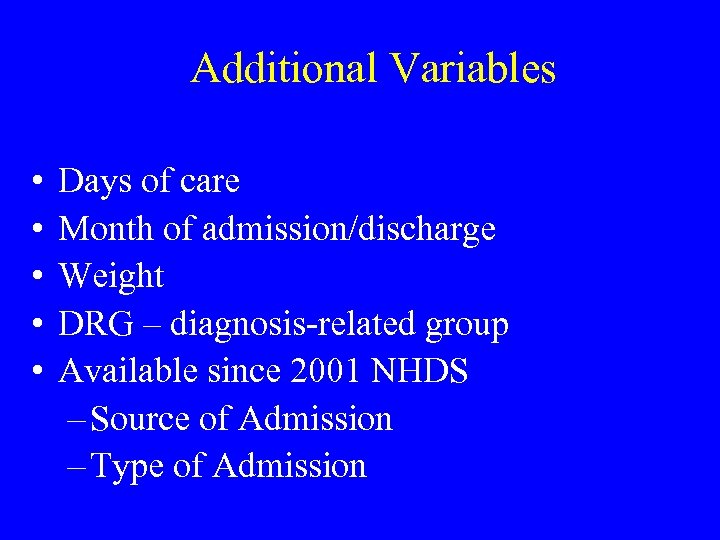 Additional Variables

• Days of care
• Month of admission/discharge
• Weight
• DRG – diagnosis-related group
• Available since 2001 NHDS
 – Source of Admission
 – Type of Admission